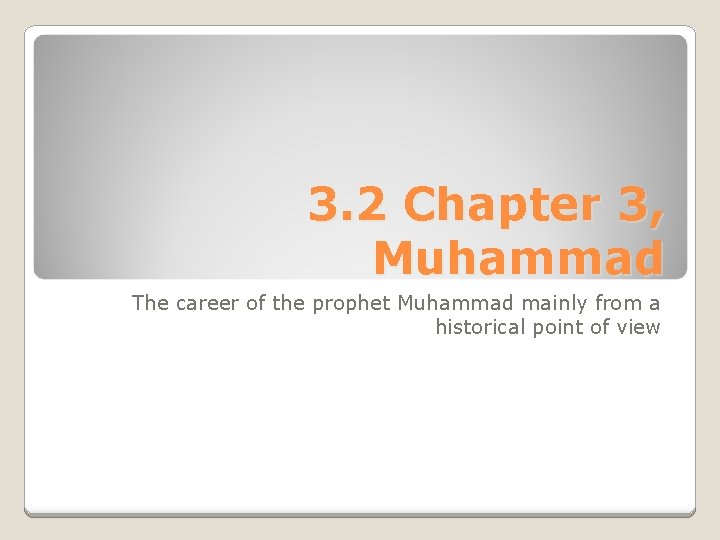 3.2 Chapter 3, Muhammad

The career of the prophet Muhammad mainly from a historical point of view